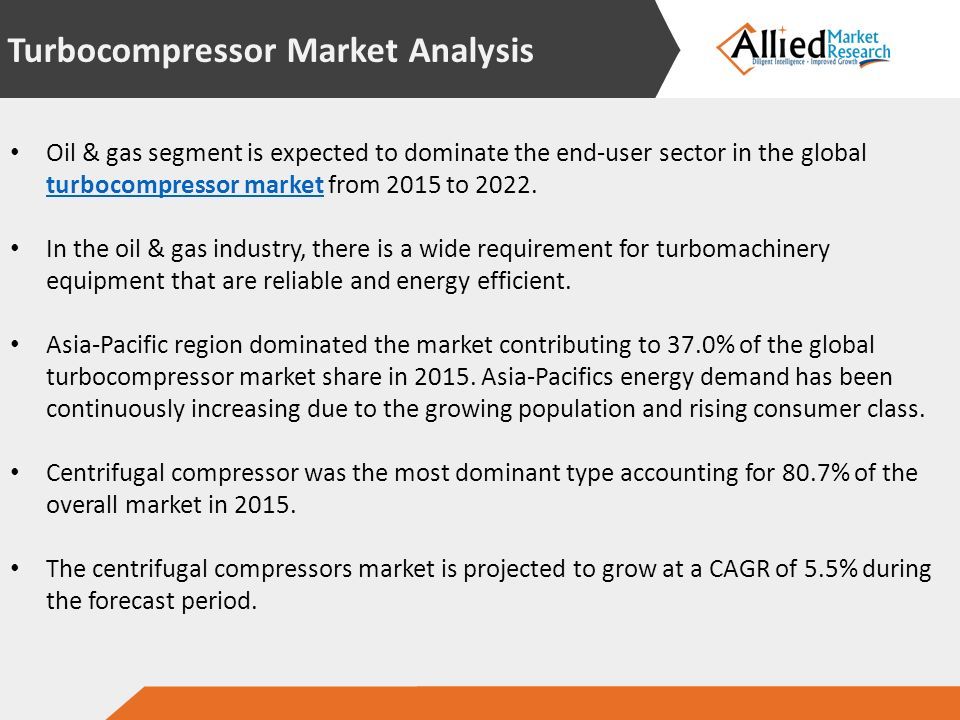 Turbocompressor Market Analysis

Allied Market Research
Diligent Intelligence - Improved Growth

• Oil & gas segment is expected to dominate the end-user sector in the global turbocompressor market from 2015 to 2022.

• In the oil & gas industry, there is a wide requirement for turbomachinery equipment that are reliable and energy efficient.

• Asia-Pacific region dominated the market contributing to 37.0% of the global turbocompressor market share in 2015. Asia-Pacifics energy demand has been continuously increasing due to the growing population and rising consumer class.

• Centrifugal compressor was the most dominant type accounting for 80.7% of the overall market in 2015.

• The centrifugal compressors market is projected to grow at a CAGR of 5.5% during the forecast period.